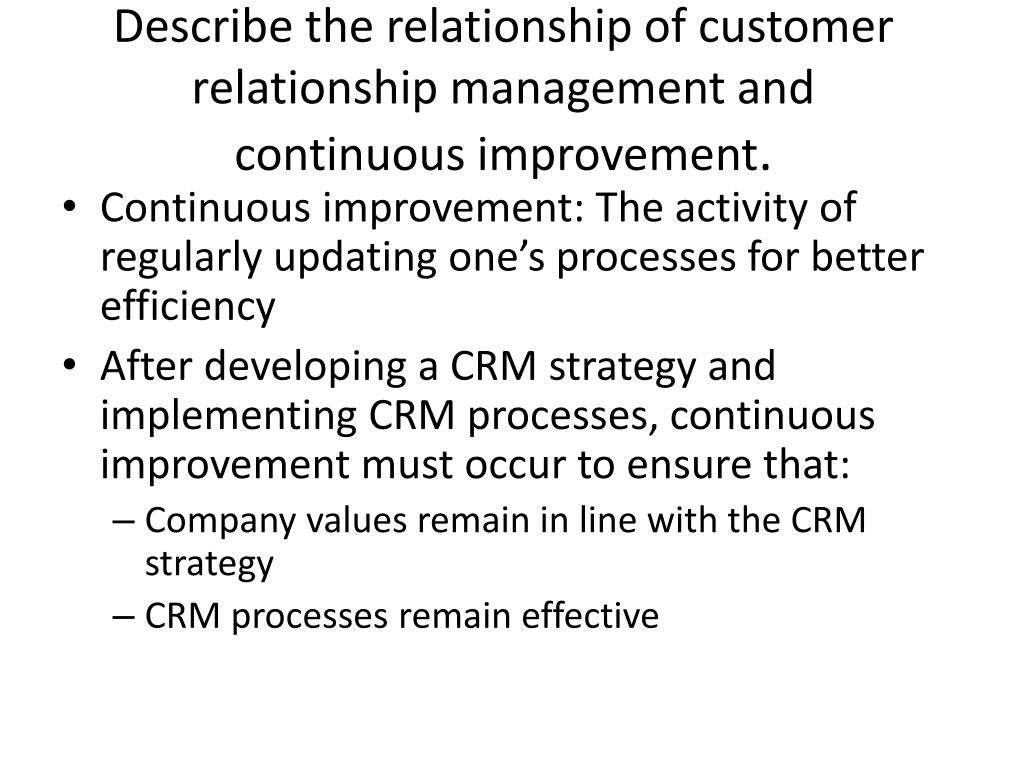 Describe the relationship of customer relationship management and continuous improvement.

• Continuous improvement: The activity of regularly updating one's processes for better efficiency

• After developing a CRM strategy and implementing CRM processes, continuous improvement must occur to ensure that:

– Company values remain in line with the CRM strategy

– CRM processes remain effective